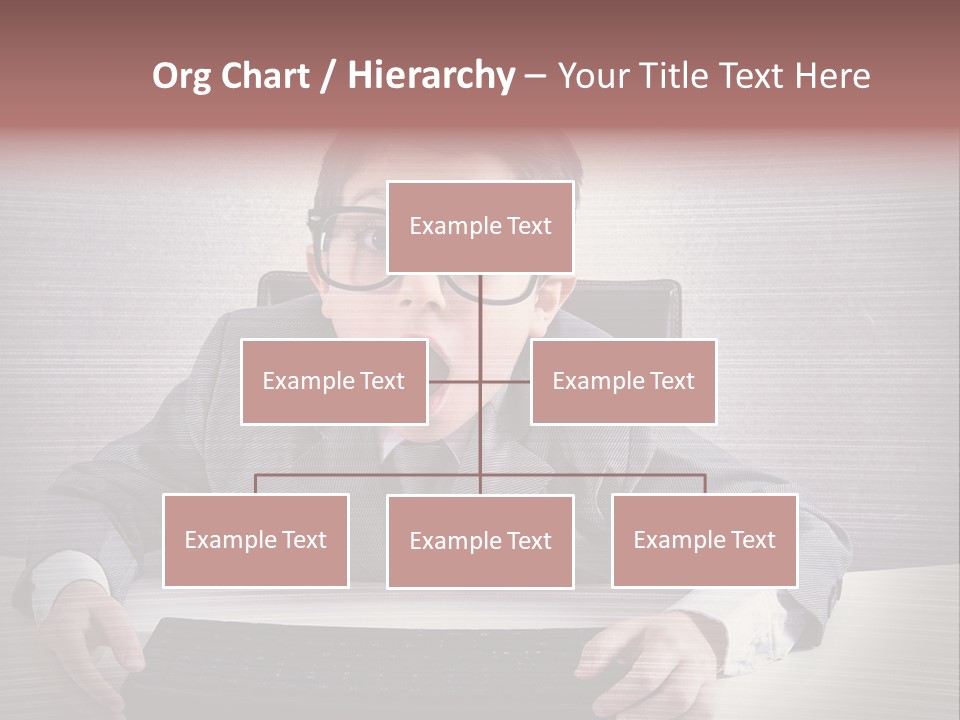 Org Chart / Hierarchy – Your Title Text Here

Example Text

Example Text

Example Text

Example Text

Example Text

Example Text